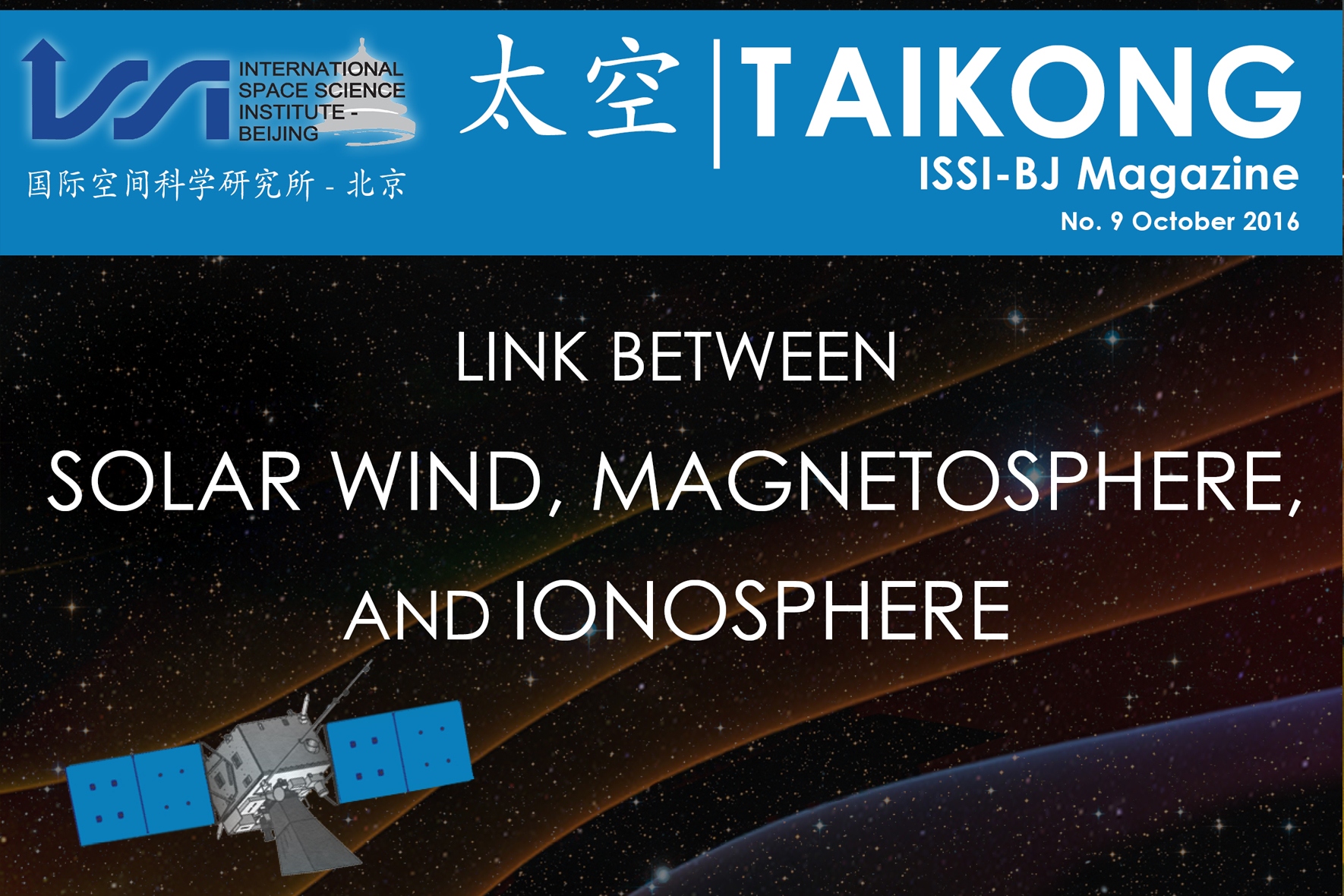 ISSI
INTERNATIONAL SPACE SCIENCE INSTITUTE - BEIJING
国际空间科学研究所 - 北京

太空 | TAIKONG
ISSI-BJ Magazine
No. 9 October 2016

LINK BETWEEN
SOLAR WIND, MAGNETOSPHERE,
AND IONOSPHERE